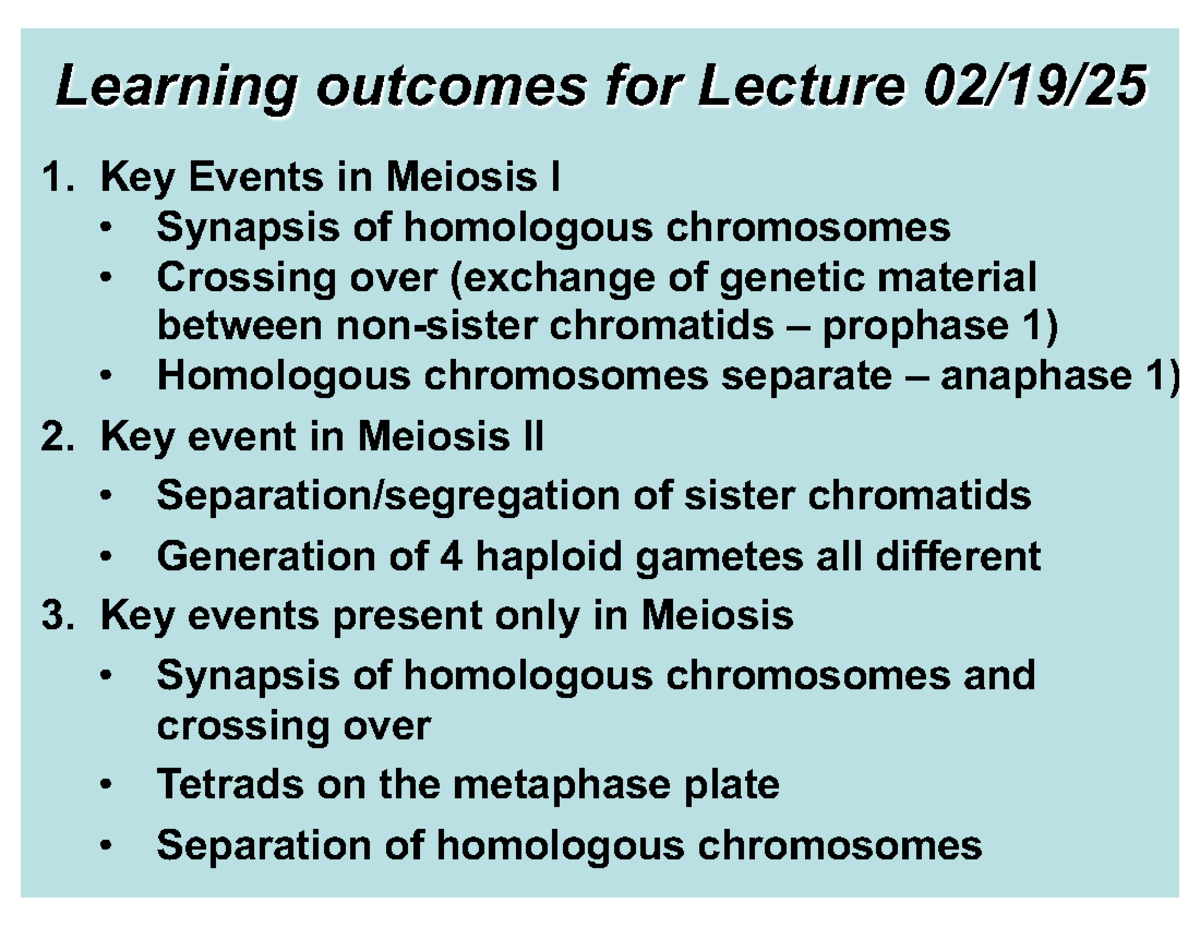 Learning outcomes for Lecture 02/19/25

1. Key Events in Meiosis I
  • Synapsis of homologous chromosomes
  • Crossing over (exchange of genetic material between non-sister chromatids – prophase 1)
  • Homologous chromosomes separate – anaphase 1)
2. Key event in Meiosis II
  • Separation/segregation of sister chromatids
  • Generation of 4 haploid gametes all different
3. Key events present only in Meiosis
  • Synapsis of homologous chromosomes and crossing over
  • Tetrads on the metaphase plate
  • Separation of homologous chromosomes